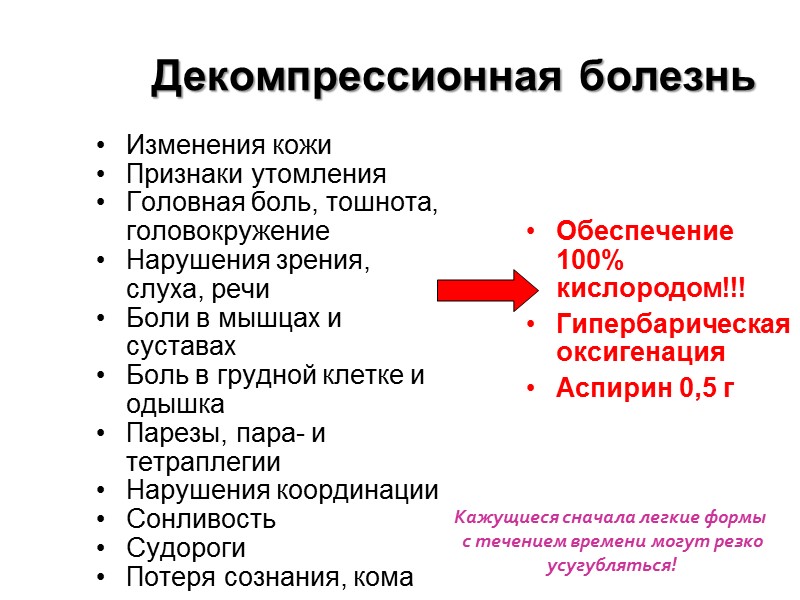 Декомпрессионная болезнь

• Изменения кожи
• Признаки утомления
• Головная боль, тошнота, головокружение
• Нарушения зрения, слуха, речи
• Боли в мышцах и суставах
• Боль в грудной клетке и одышка
• Парезы, пара- и тетраплегии
• Нарушения координации
• Сонливость
• Судороги
• Потеря сознания, кома

• Обеспечение 100% кислородом!!!
• Гипербарическая оксигенация
• Аспирин 0,5 г

Кажущиеся сначала легкие формы с течением времени могут резко усугубляться!